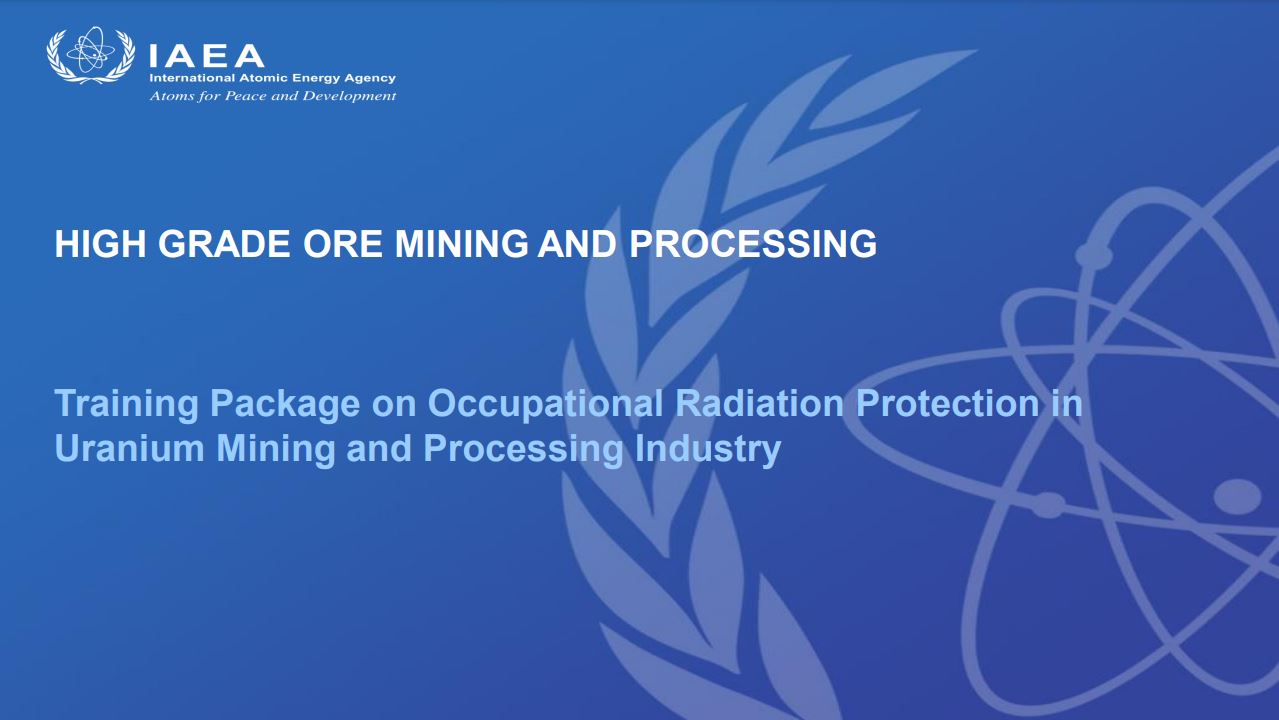 IAEA
International Atomic Energy Agency
Atoms for Peace and Development

HIGH GRADE ORE MINING AND PROCESSING

Training Package on Occupational Radiation Protection in Uranium Mining and Processing Industry